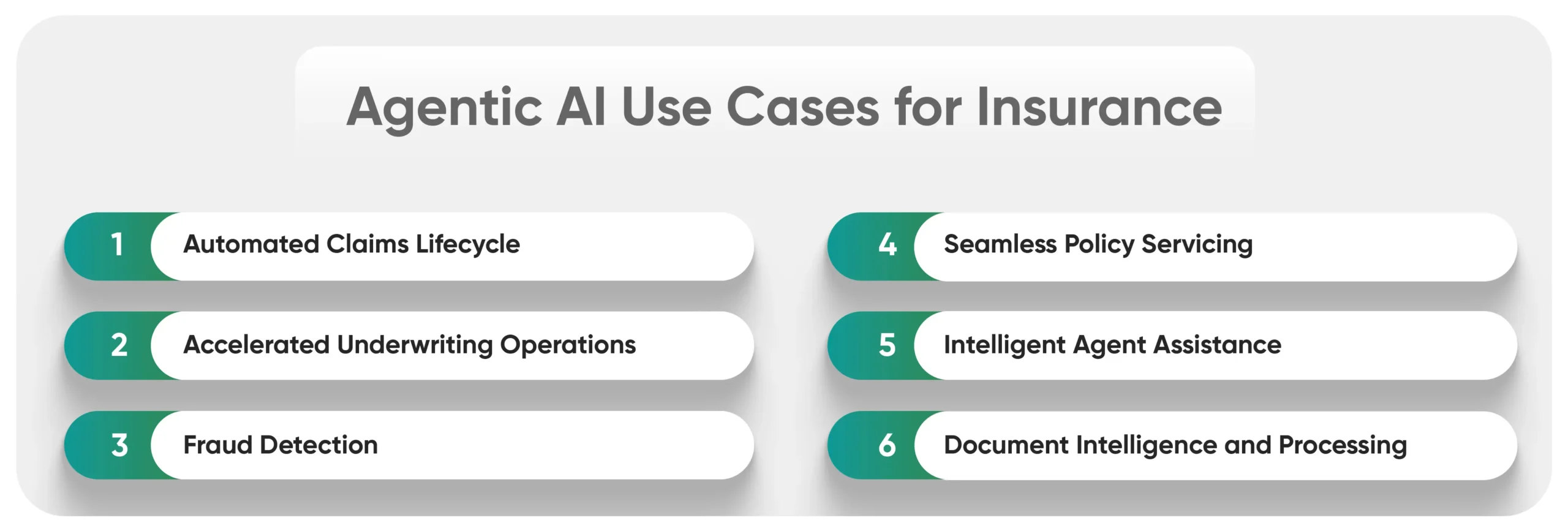 Agentic AI Use Cases for Insurance

1 Automated Claims Lifecycle

2 Accelerated Underwriting Operations

3 Fraud Detection

4 Seamless Policy Servicing

5 Intelligent Agent Assistance

6 Document Intelligence and Processing